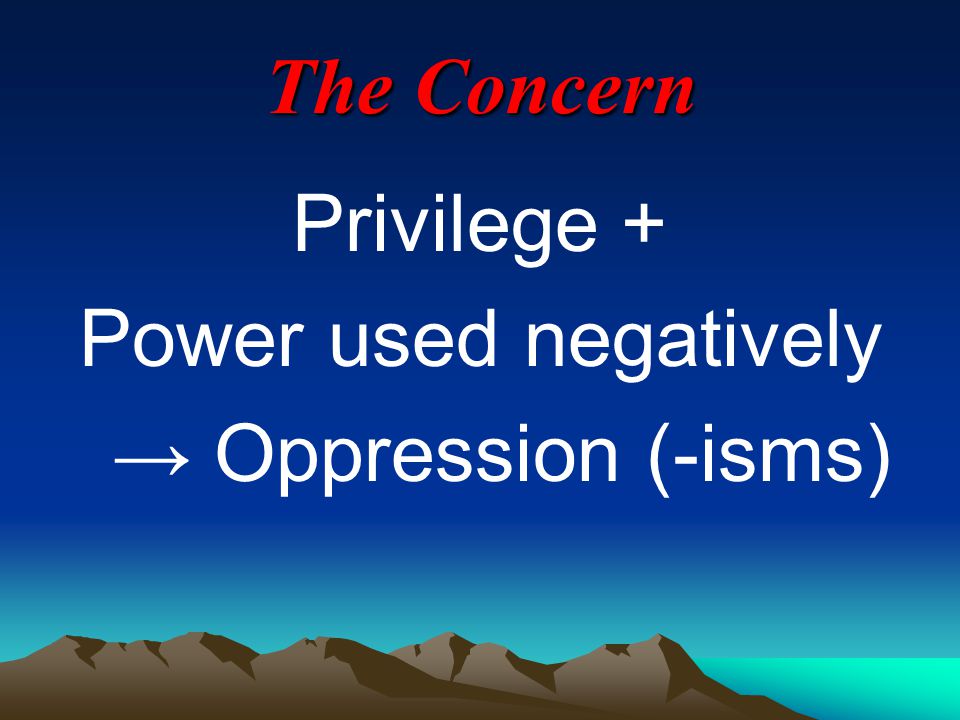 The Concern

Privilege +
Power used negatively
→ Oppression (-isms)